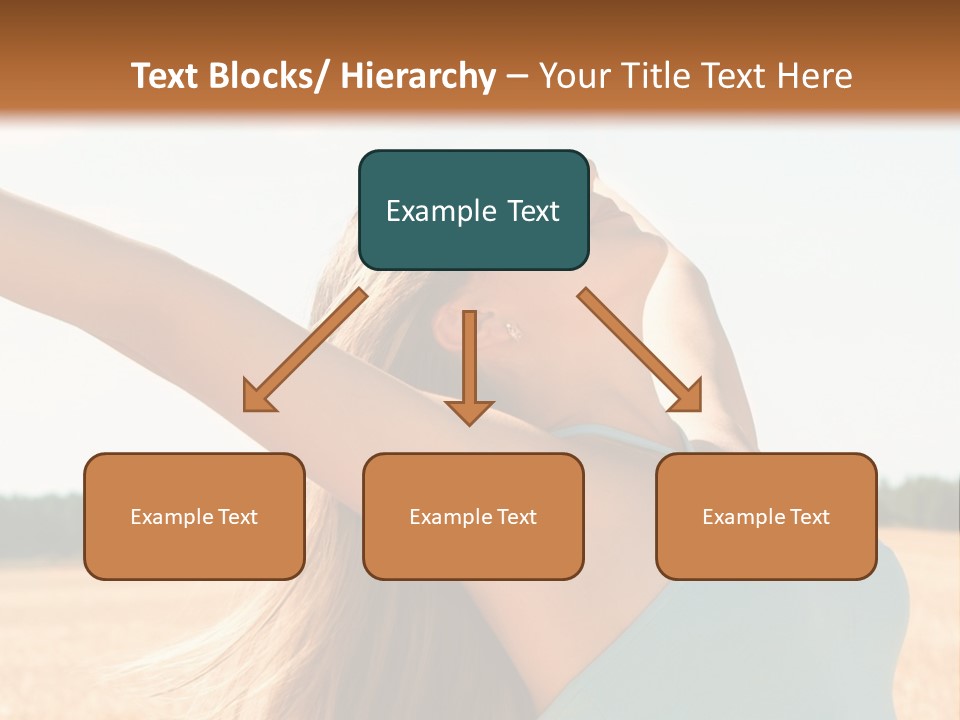 Text Blocks/ Hierarchy – Your Title Text Here

Example Text

Example Text

Example Text

Example Text